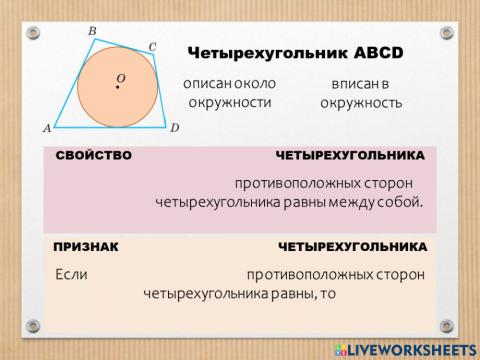 B
C
O
A
D

Четырехугольник ABCD

описан около окружности

вписан в окружность

СВОЙСТВО ЧЕТЫРЕХУГОЛЬНИКА

противоположных сторон четырехугольника равны между собой.

ПРИЗНАК ЧЕТЫРЕХУГОЛЬНИКА

Если противоположных сторон четырехугольника равны, то

LIVEWORKSHEETS